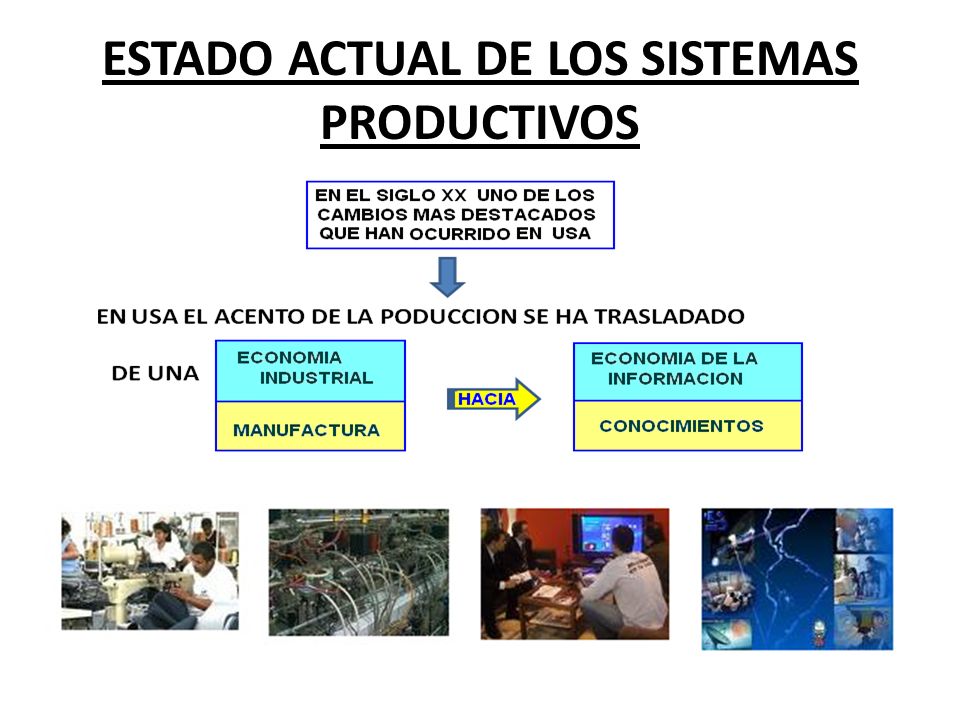 ESTADO ACTUAL DE LOS SISTEMAS PRODUCTIVOS

EN EL SIGLO XX UNO DE LOS CAMBIOS MAS DESTACADOS QUE HAN OCURRIDO EN USA

EN USA EL ACENTO DE LA PODUCCION SE HA TRASLADADO

DE UNA

ECONOMIA INDUSTRIAL

MANUFACTURA

HACIA

ECONOMIA DE LA INFORMACION

CONOCIMIENTOS